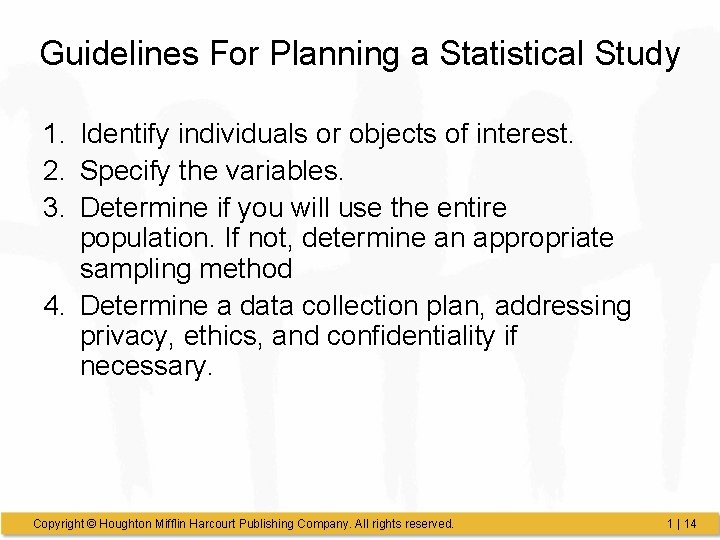 Guidelines For Planning a Statistical Study

1. Identify individuals or objects of interest.
2. Specify the variables.
3. Determine if you will use the entire population. If not, determine an appropriate sampling method
4. Determine a data collection plan, addressing privacy, ethics, and confidentiality if necessary.

Copyright © Houghton Mifflin Harcourt Publishing Company. All rights reserved.

1 | 14